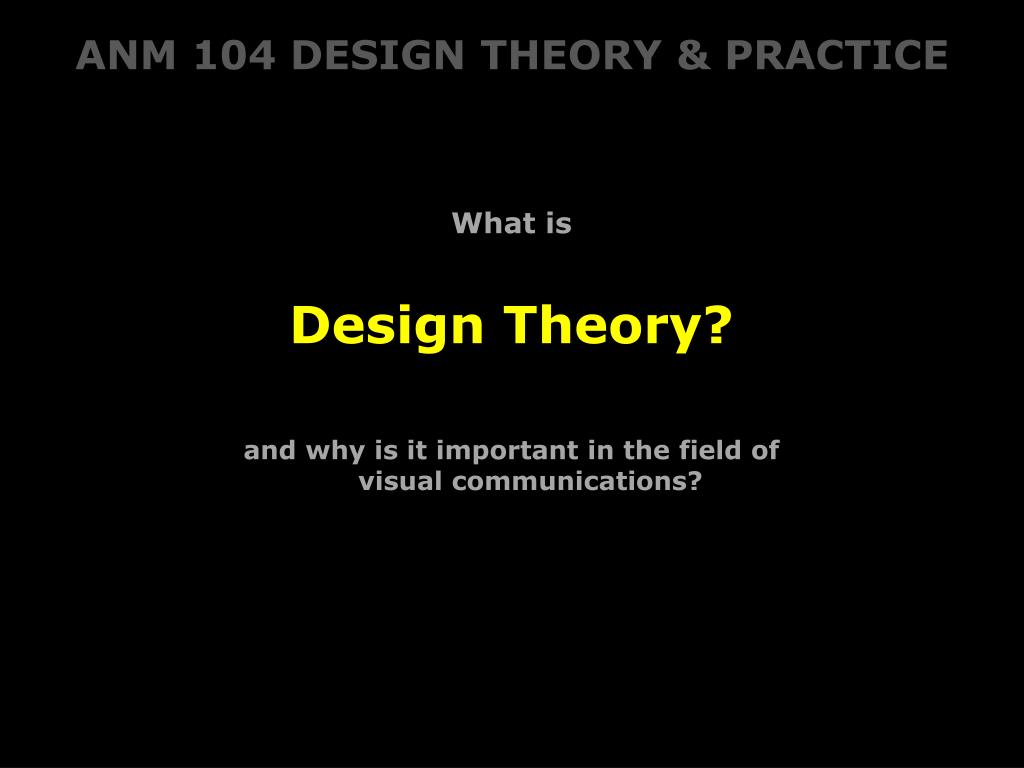 ANM 104 DESIGN THEORY & PRACTICE

What is

Design Theory?

and why is it important in the field of visual communications?